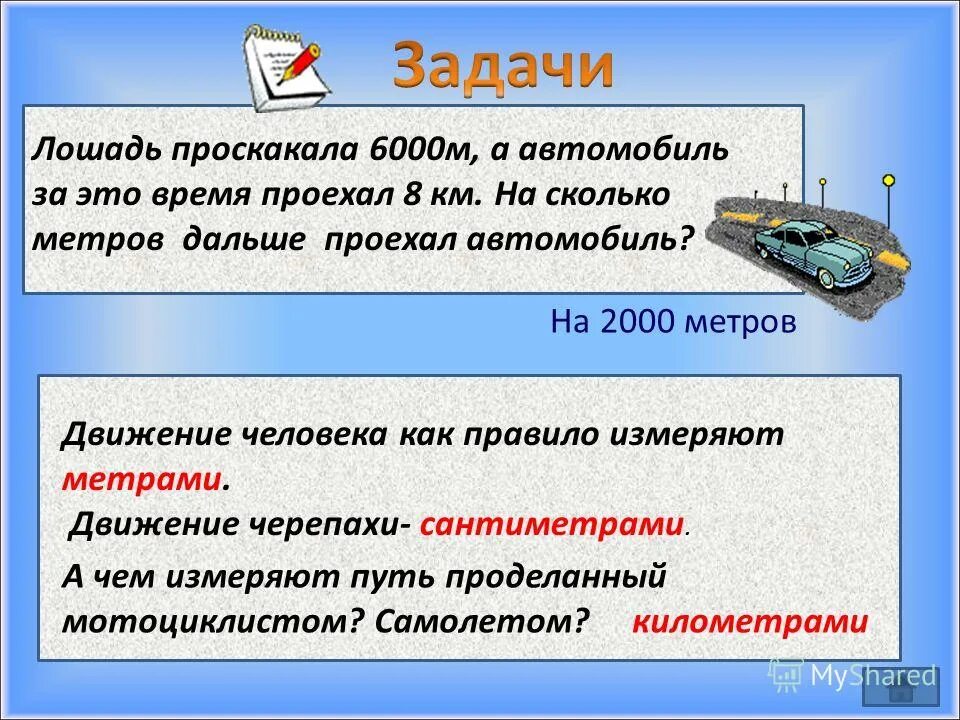 Задачи

Лошадь проскакала 6000м, а автомобиль за это время проехал 8 км. На сколько метров дальше проехал автомобиль?

На 2000 метров

Движение человека как правило измеряют метрами.
Движение черепахи- сантиметрами.
А чем измеряют путь проделанный мотоциклистом? Самолетом? километрами

MyShared